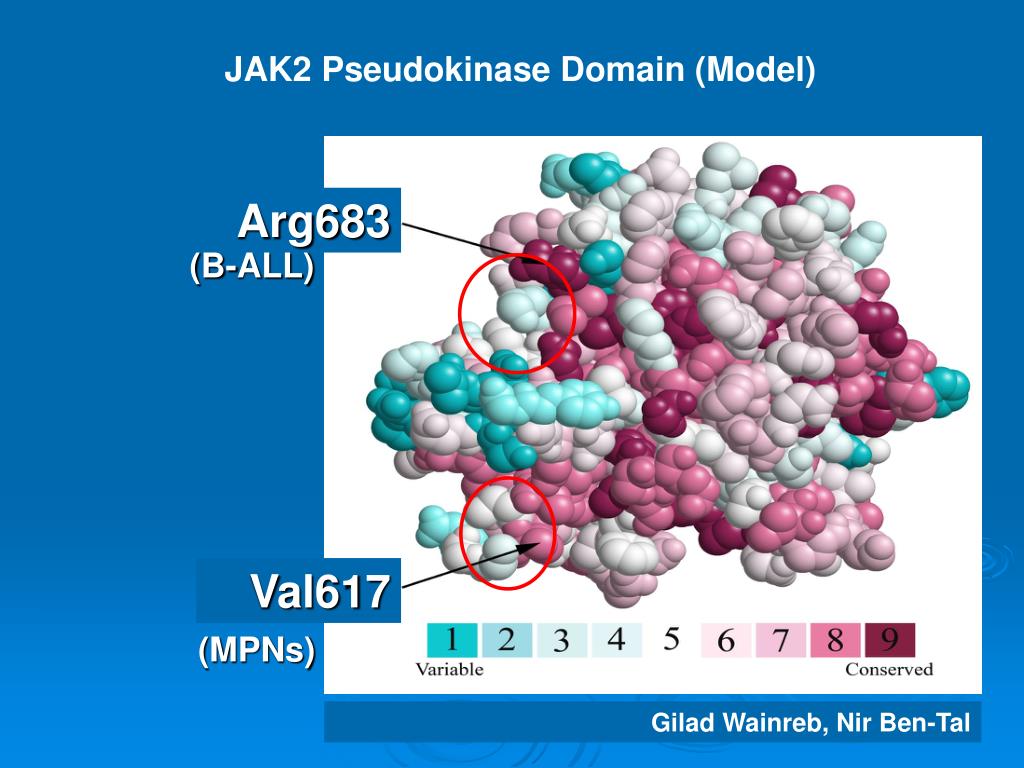 JAK2 Pseudokinase Domain (Model)

Arg683
(B-ALL)

Val617
(MPNs)

1 2 3 4 5 6 7 8 9
Variable Conserved

Gilad Wainreb, Nir Ben-Tal